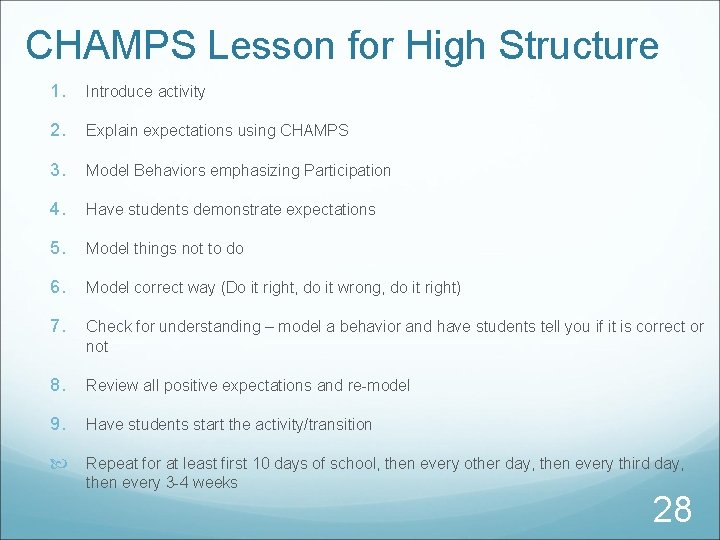 CHAMPS Lesson for High Structure

1. Introduce activity
2. Explain expectations using CHAMPS
3. Model Behaviors emphasizing Participation
4. Have students demonstrate expectations
5. Model things not to do
6. Model correct way (Do it right, do it wrong, do it right)
7. Check for understanding – model a behavior and have students tell you if it is correct or not
8. Review all positive expectations and re-model
9. Have students start the activity/transition

Repeat for at least first 10 days of school, then every other day, then every third day, then every 3-4 weeks

28